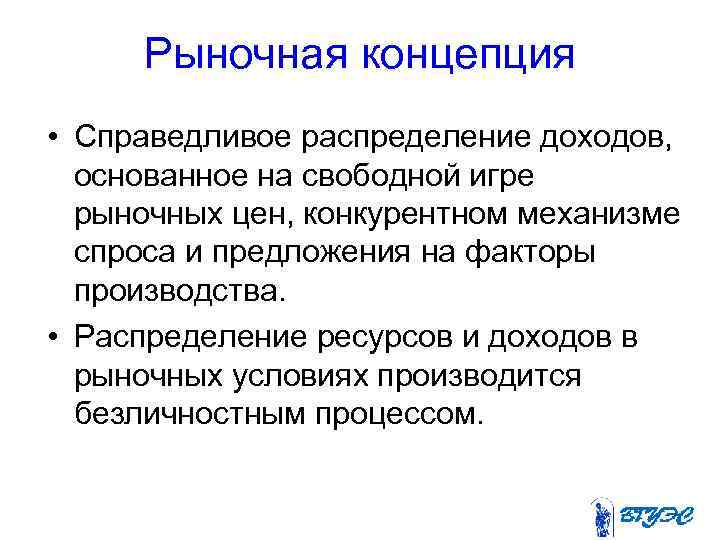 Рыночная концепция

• Справедливое распределение доходов, основанное на свободной игре рыночных цен, конкурентном механизме спроса и предложения на факторы производства.

• Распределение ресурсов и доходов в рыночных условиях производится безличностным процессом.

ВГУЭС